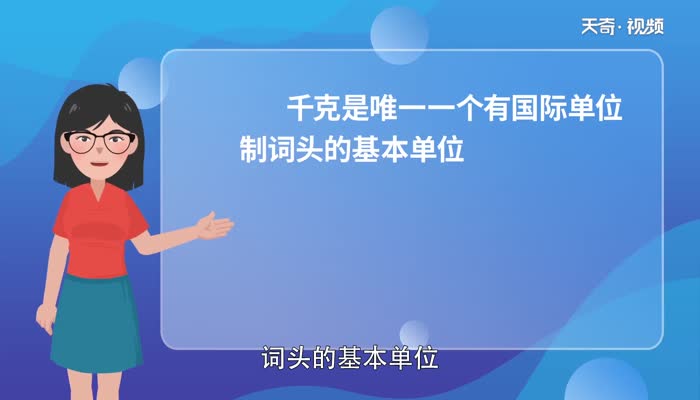 天奇·视频

千克是唯一一个有国际单位制词头的基本单位

词头的基本单位